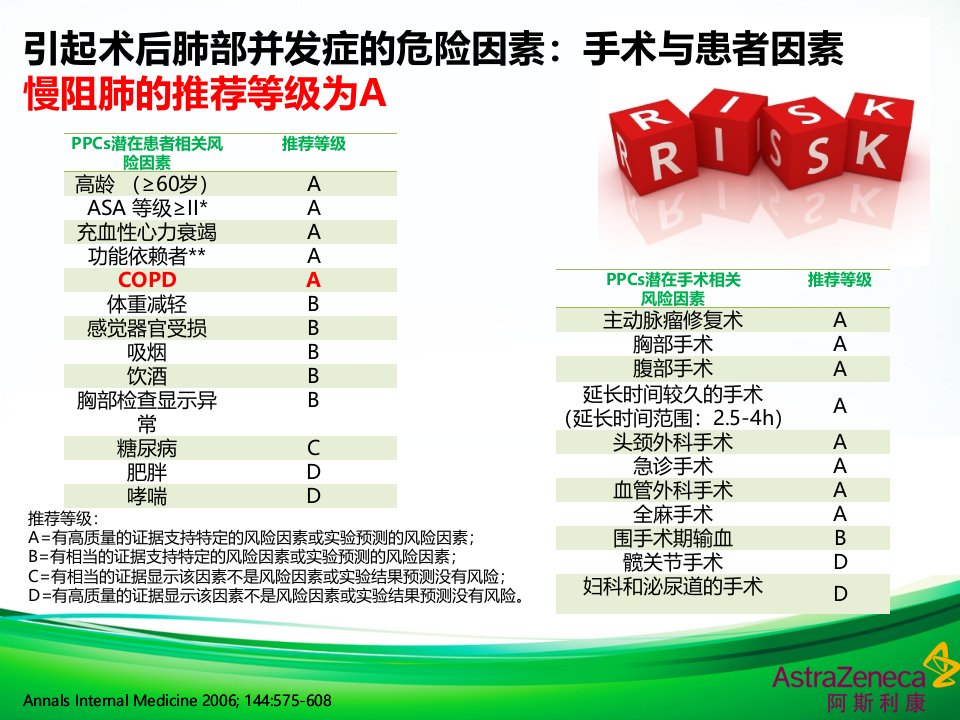 引起术后肺部并发症的危险因素：手术与患者因素
慢阻肺的推荐等级为A

| PPCs潜在患者相关风险因素 | 推荐等级 |
|---|---|
| 高龄 （≥60岁） | A |
| ASA 等级≥II* | A |
| 充血性心力衰竭 | A |
| 功能依赖者** | A |
| COPD | A |
| 体重减轻 | B |
| 感觉器官受损 | B |
| 吸烟 | B |
| 饮酒 | B |
| 胸部检查显示异常 | B |
| 糖尿病 | C |
| 肥胖 | D |
| 哮喘 | D |

推荐等级：
A=有高质量的证据支持特定的风险因素或实验预测的风险因素；
B=有相当的证据支持特定的风险因素或实验预测的风险因素；
C=有相当的证据显示该因素不是风险因素或实验结果预测没有风险；
D=有高质量的证据显示该因素不是风险因素或实验结果预测没有风险。

RISK

| PPCs潜在手术相关风险因素 | 推荐等级 |
|---|---|
| 主动脉瘤修复术 | A |
| 胸部手术 | A |
| 腹部手术 | A |
| 延长时间较久的手术（延长时间范围：2.5-4h） | A |
| 头颈外科手术 | A |
| 急诊手术 | A |
| 血管外科手术 | A |
| 全麻手术 | A |
| 围手术期输血 | B |
| 髋关节手术 | D |
| 妇科和泌尿道的手术 | D |

Annals Internal Medicine 2006; 144:575-608

AstraZeneca
阿斯利康